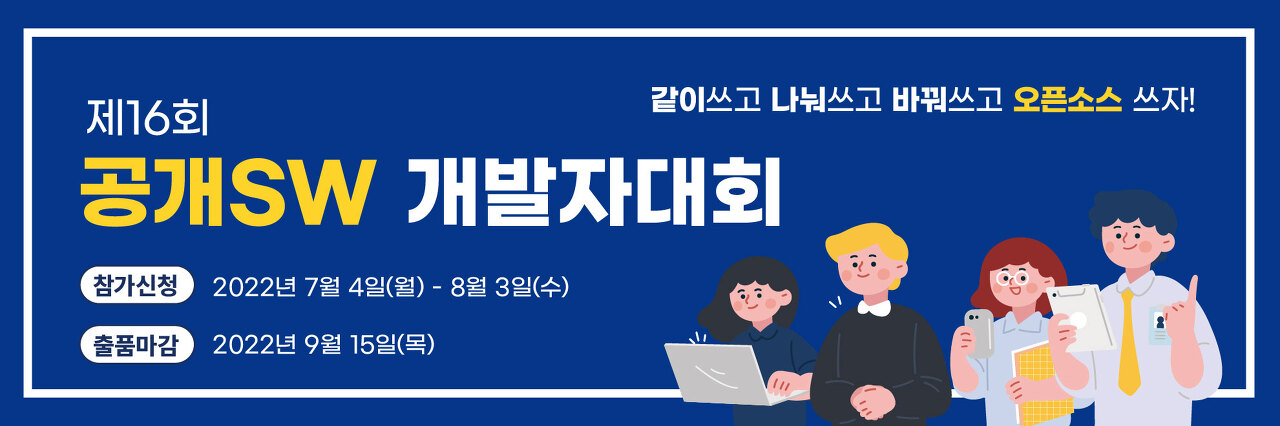 같이쓰고 나눠쓰고 바꿔쓰고 오픈소스 쓰자!

제16회

공개SW 개발자대회

참가신청 2022년 7월 4일(월) - 8월 3일(수)

출품마감 2022년 9월 15일(목)